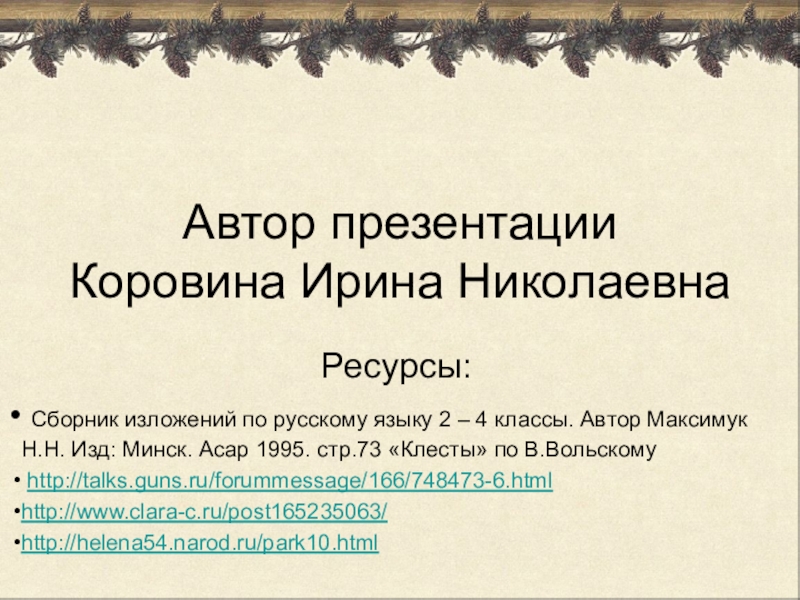 Автор презентации
Коровина Ирина Николаевна

Ресурсы:

• Сборник изложений по русскому языку 2 – 4 классы. Автор Максимук Н.Н. Изд: Минск. Асар 1995. стр.73 «Клесты» по В.Вольскому

• http://talks.guns.ru/forummessage/166/748473-6.html

•http://www.clara-c.ru/post165235063/

•http://helena54.narod.ru/park10.html